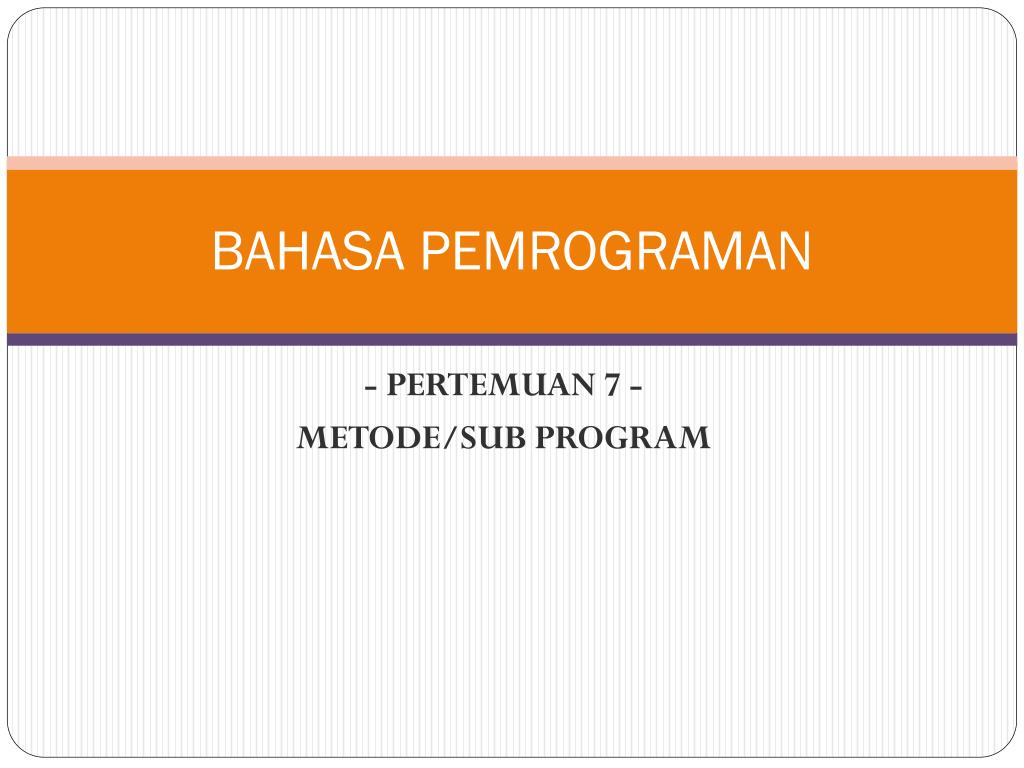 BAHASA PEMROGRAMAN

- PERTEMUAN 7 -
METODE/SUB PROGRAM